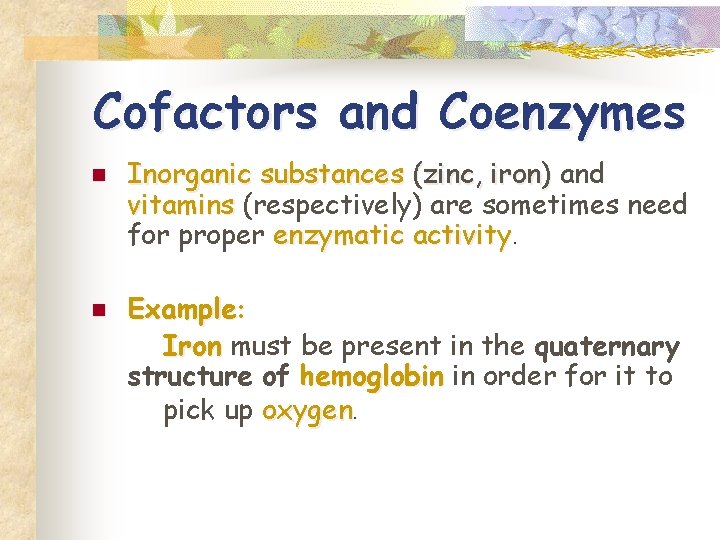 Cofactors and Coenzymes

Inorganic substances (zinc, iron) and vitamins (respectively) are sometimes need for proper enzymatic activity.

Example:
Iron must be present in the quaternary structure of hemoglobin in order for it to pick up oxygen.